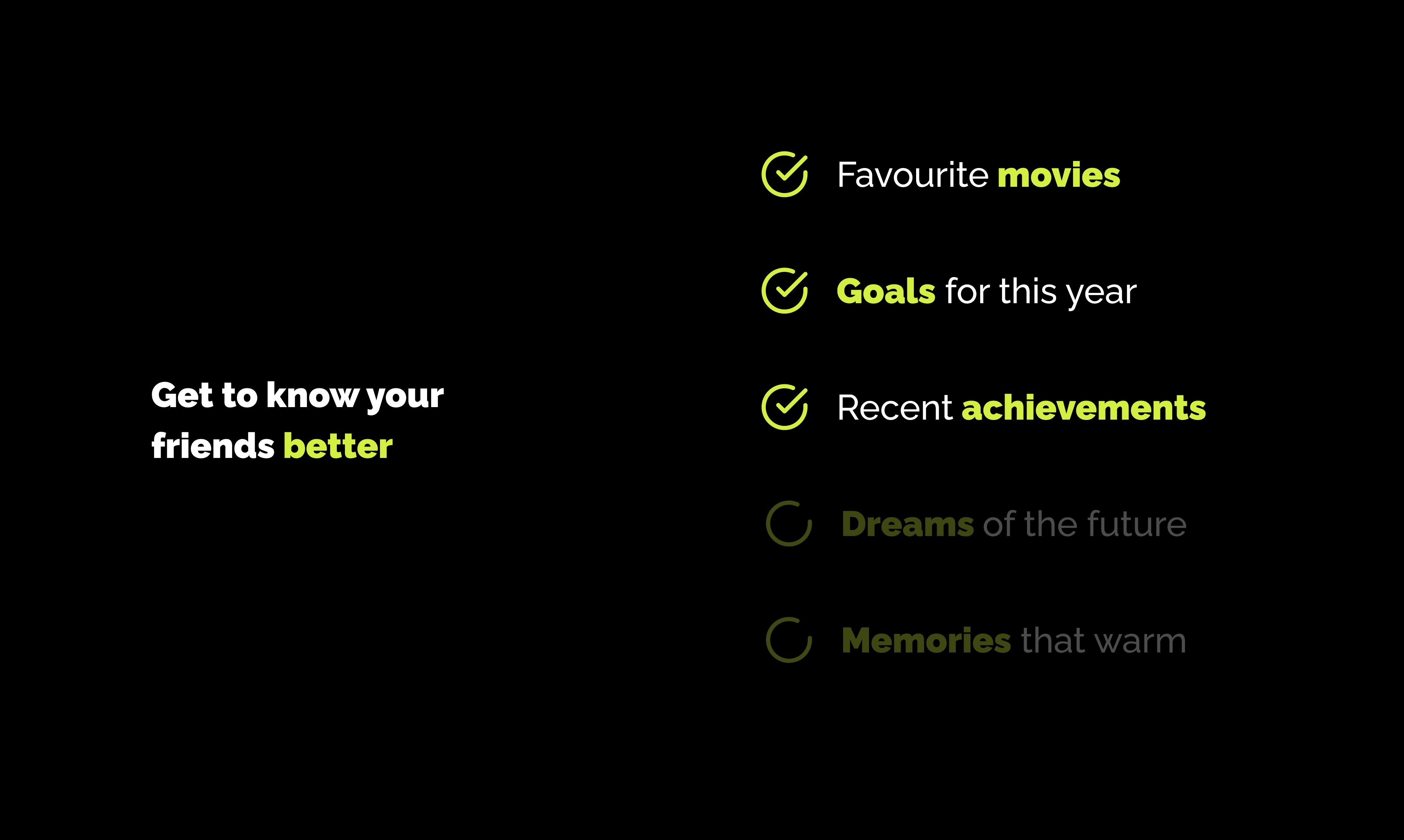 Get to know your friends better

Favourite movies

Goals for this year

Recent achievements

Dreams of the future

Memories that warm